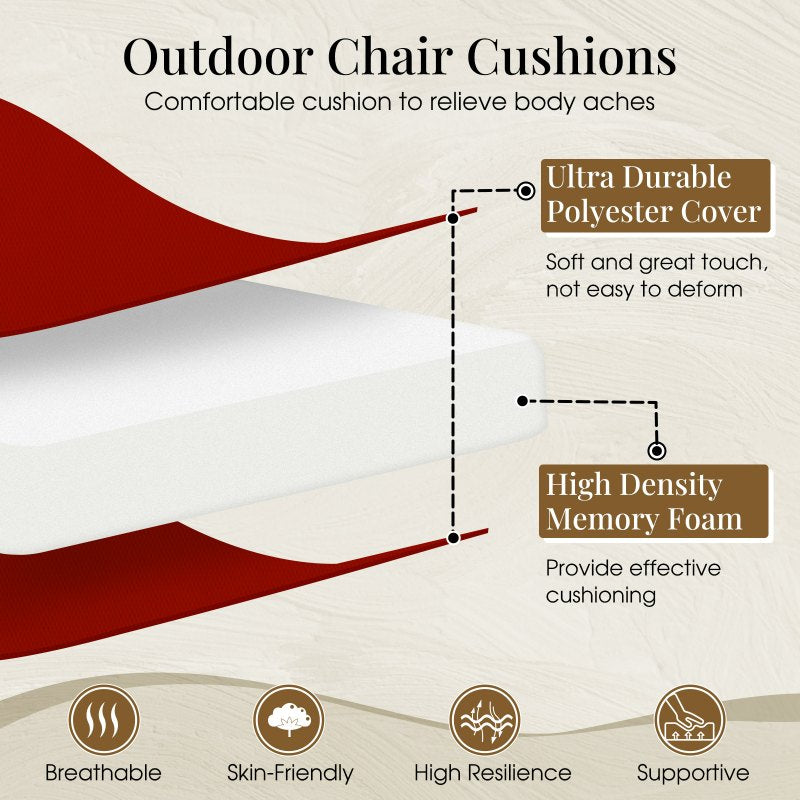 Outdoor Chair Cushions
Comfortable cushion to relieve body aches

Ultra Durable Polyester Cover
Soft and great touch, not easy to deform

High Density Memory Foam
Provide effective cushioning

Breathable
Skin-Friendly
High Resilience
Supportive